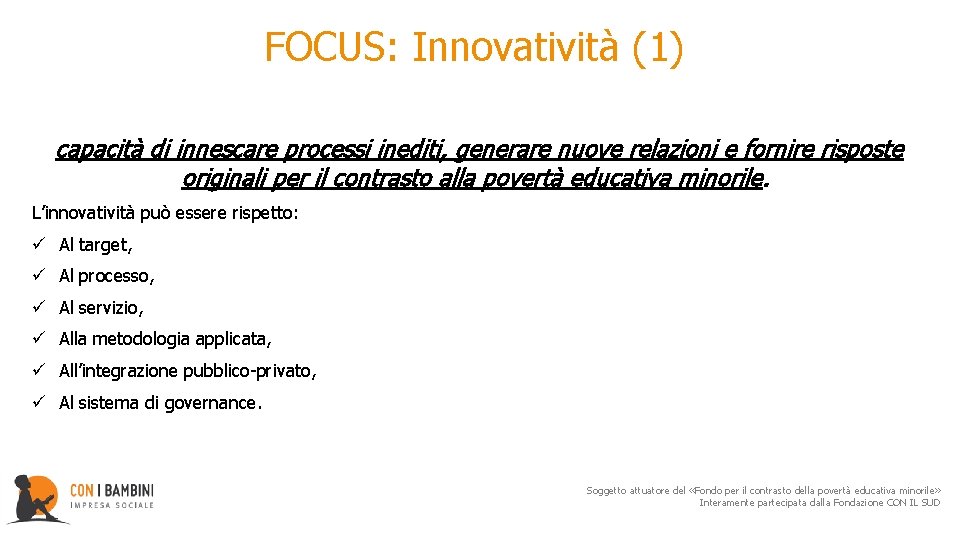 FOCUS: Innovatività (1)

capacità di innescare processi inediti, generare nuove relazioni e fornire risposte originali per il contrasto alla povertà educativa minorile.

L'innovatività può essere rispetto:

✓ Al target,

✓ Al processo,

✓ Al servizio,

✓ Alla metodologia applicata,

✓ All'integrazione pubblico-privato,

✓ Al sistema di governance.

CON I BAMBINI
IMPRESA SOCIALE

Soggetto attuatore del «Fondo per il contrasto della povertà educativa minorile»
Interamente partecipata dalla Fondazione CON IL SUD